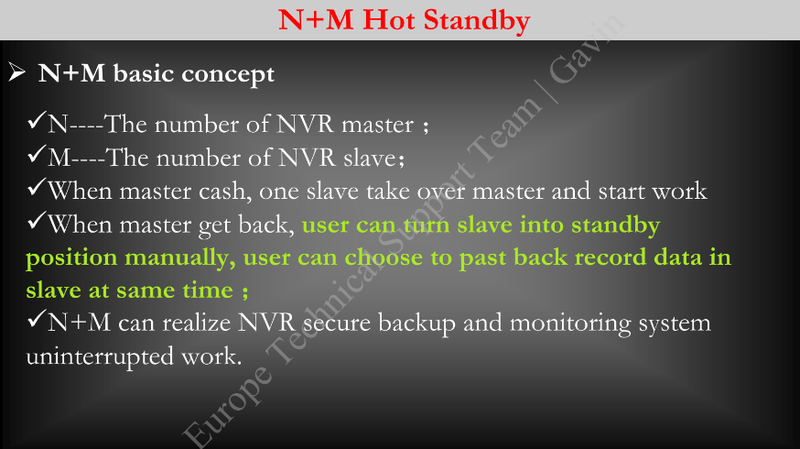 N+M Hot Standby

➢ N+M basic concept

✓N----The number of NVR master ;
✓M----The number of NVR slave;
✓When master cash, one slave take over master and start work
✓When master get back, user can turn slave into standby position manually, user can choose to past back record data in slave at same time ;
✓N+M can realize NVR secure backup and monitoring system uninterrupted work.

Europe Technical Support Team | Gavin